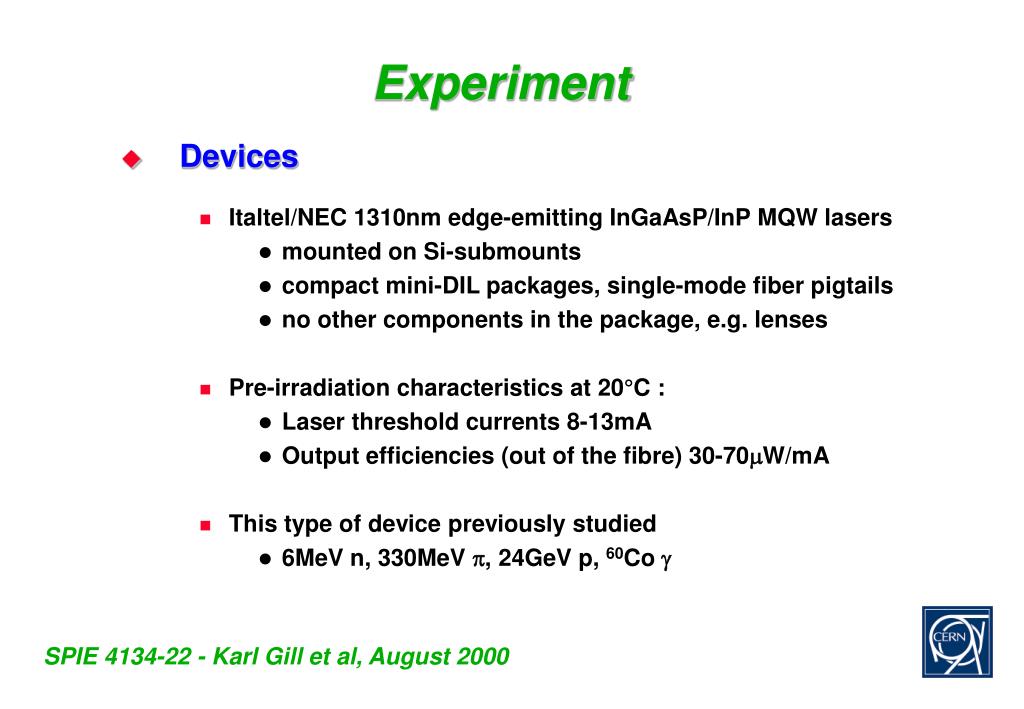 Experiment

Devices

Italtel/NEC 1310nm edge-emitting InGaAsP/InP MQW lasers
mounted on Si-submounts
compact mini-DIL packages, single-mode fiber pigtails
no other components in the package, e.g. lenses

Pre-irradiation characteristics at 20°C :
Laser threshold currents 8-13mA
Output efficiencies (out of the fibre) 30-70$\mu$W/mA

This type of device previously studied
6MeV n, 330MeV $\pi$, 24GeV p, $^{60}$Co $\gamma$

SPIE 4134-22 - Karl Gill et al, August 2000

CERN